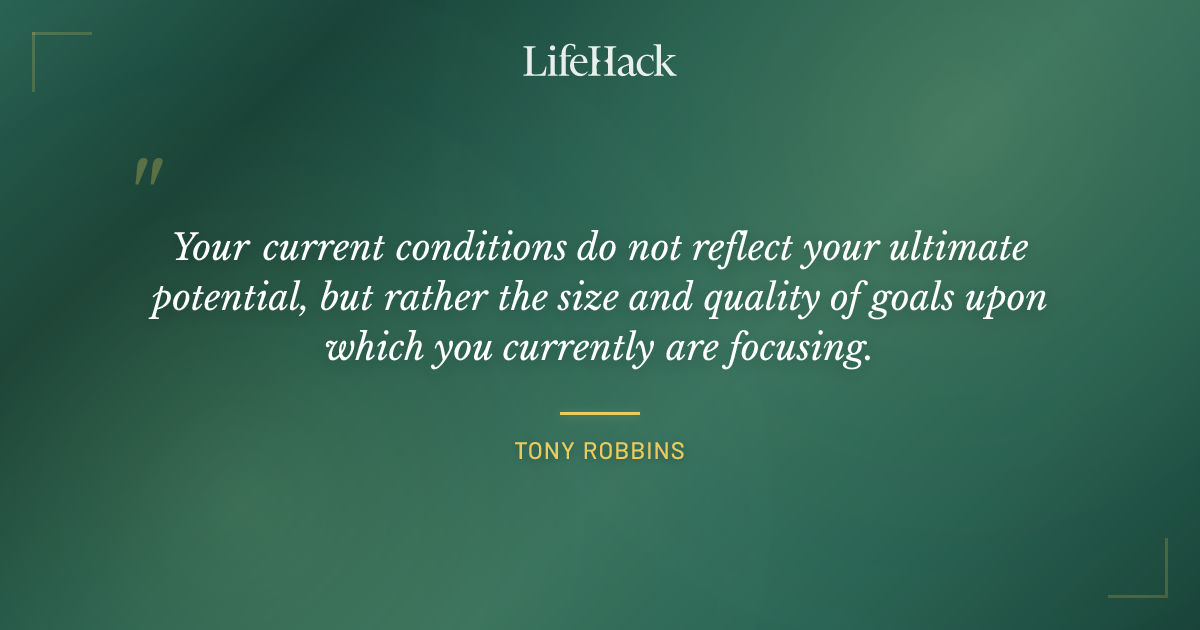 LifeHack

"

Your current conditions do not reflect your ultimate potential, but rather the size and quality of goals upon which you currently are focusing.

TONY ROBBINS